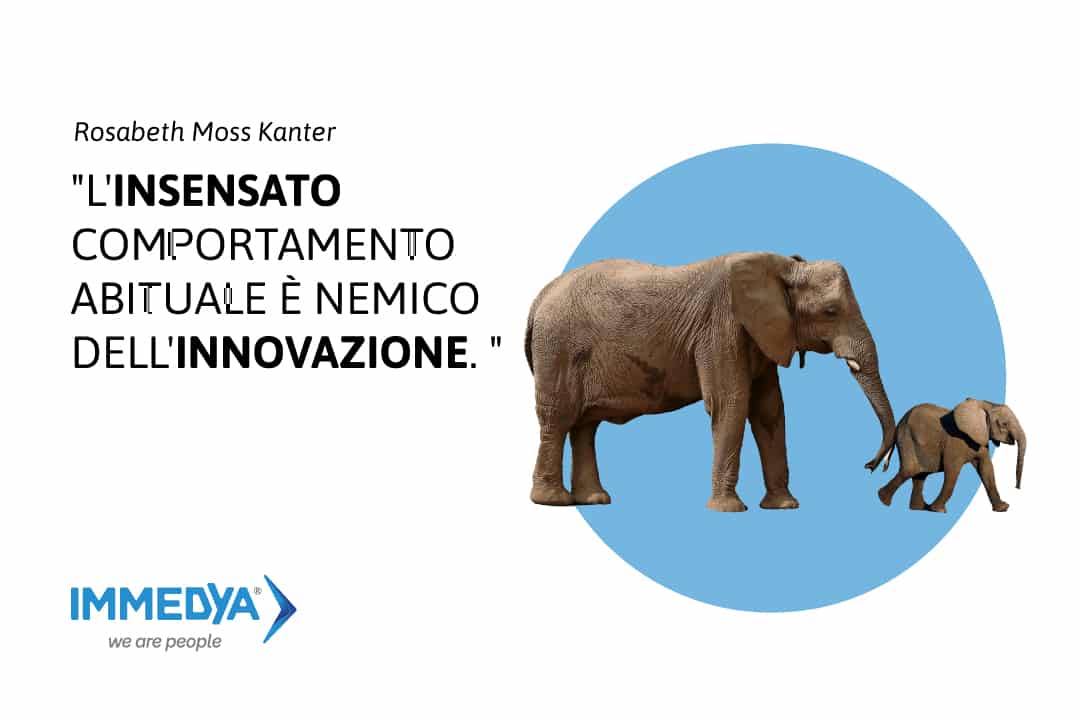 Rosabeth Moss Kanter

"L'INSENSATO COMPORTAMENTO ABITUALE È NEMICO DELL'INNOVAZIONE. "

IMMEDYA®
we are people